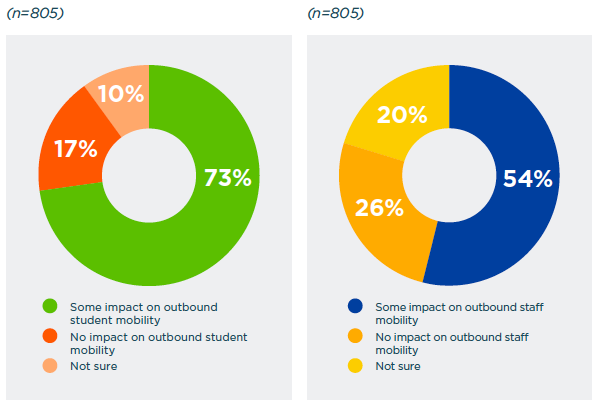 (n=805)

10%

17%

73%

Some impact on outbound student mobility

No impact on outbound student mobility

Not sure

(n=805)

20%

26%

54%

Some impact on outbound staff mobility

No impact on outbound staff mobility

Not sure